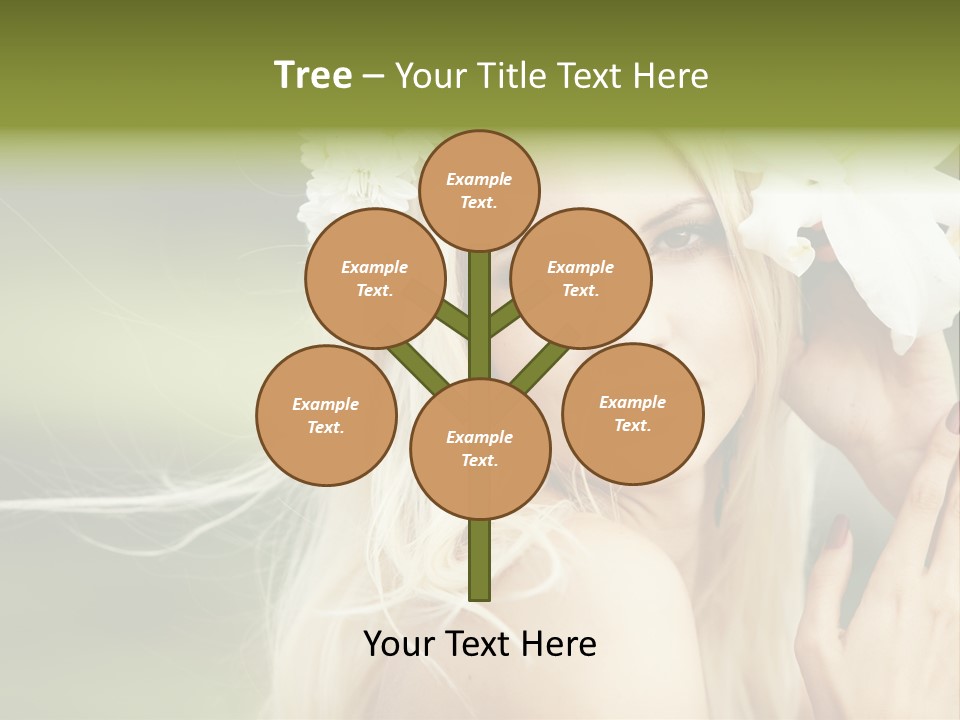 Tree – Your Title Text Here

Example Text.

Example Text.

Example Text.

Example Text.

Example Text.

Example Text.

Your Text Here